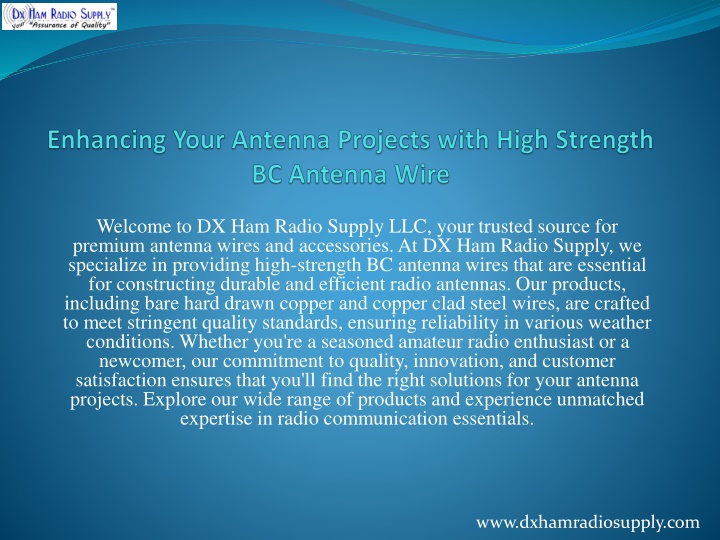 DX HAM RADIO SUPPLY™
Your "Assurance of Quality"

Enhancing Your Antenna Projects with High Strength BC Antenna Wire

Welcome to DX Ham Radio Supply LLC, your trusted source for premium antenna wires and accessories. At DX Ham Radio Supply, we specialize in providing high-strength BC antenna wires that are essential for constructing durable and efficient radio antennas. Our products, including bare hard drawn copper and copper clad steel wires, are crafted to meet stringent quality standards, ensuring reliability in various weather conditions. Whether you're a seasoned amateur radio enthusiast or a newcomer, our commitment to quality, innovation, and customer satisfaction ensures that you'll find the right solutions for your antenna projects. Explore our wide range of products and experience unmatched expertise in radio communication essentials.

www.dxhamradiosupply.com